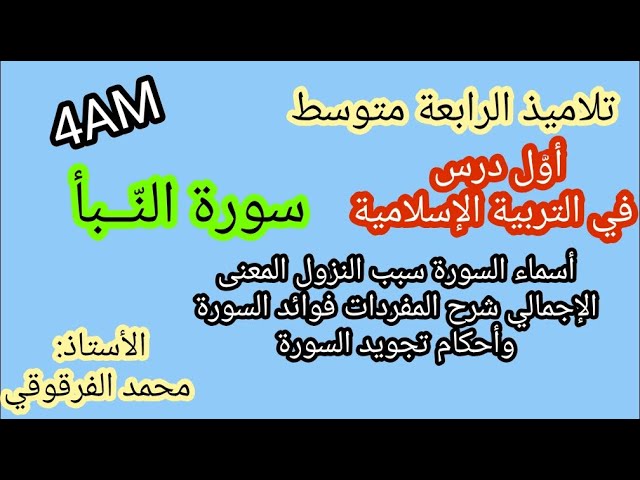 تلاميذ الرابعة متوسط

4AM

أوّل درس
في التربية الإسلامية

سورة النّـبأ

أسماء السورة سبب النزول المعنى الإجمالي شرح المفردات فوائد السورة وأحكام تجويد السورة

الأستاذ:
محمد الفرقوقي